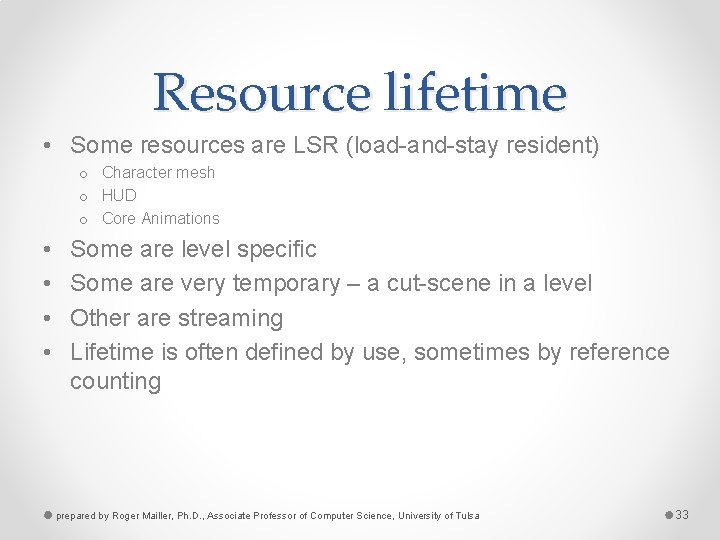 Resource lifetime

• Some resources are LSR (load-and-stay resident)
  o Character mesh
  o HUD
  o Core Animations
• Some are level specific
• Some are very temporary – a cut-scene in a level
• Other are streaming
• Lifetime is often defined by use, sometimes by reference counting

prepared by Roger Mailler, Ph.D., Associate Professor of Computer Science, University of Tulsa

33